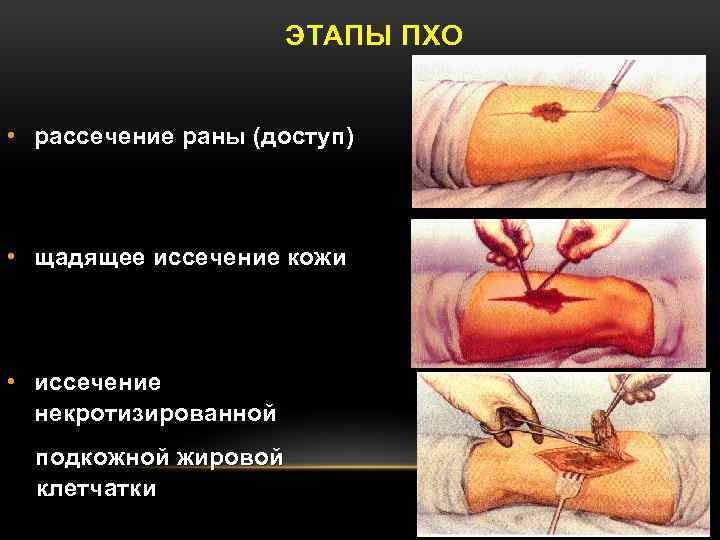 ЭТАПЫ ПХО

• рассечение раны (доступ)

• щадящее иссечение кожи

• иссечение некротизированной подкожной жировой клетчатки